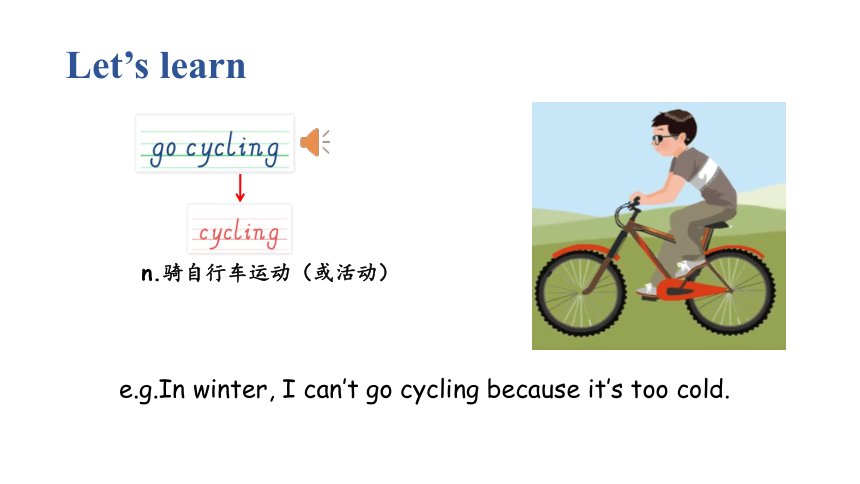 Let’s learn

go cycling

cycling

n.骑自行车运动（或活动）

e.g.In winter, I can’t go cycling because it’s too cold.